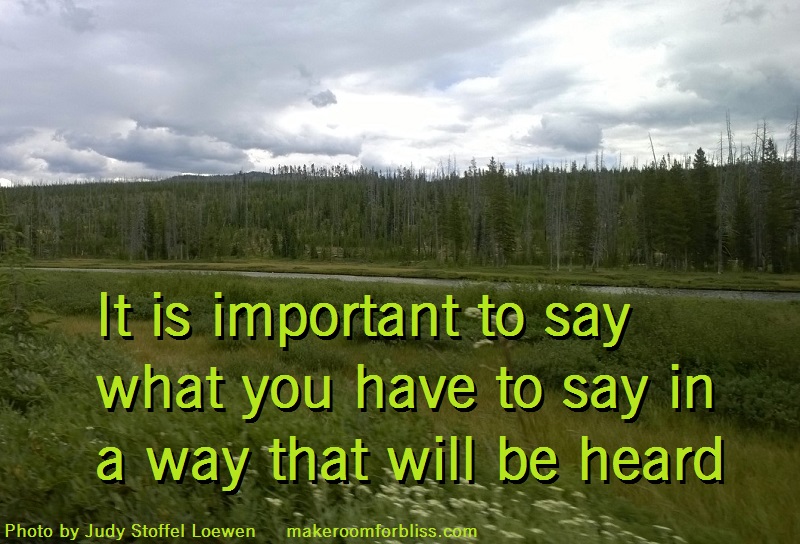 It is important to say what you have to say in a way that will be heard

Photo by Judy Stoffel Loewen makeroomforbliss.com